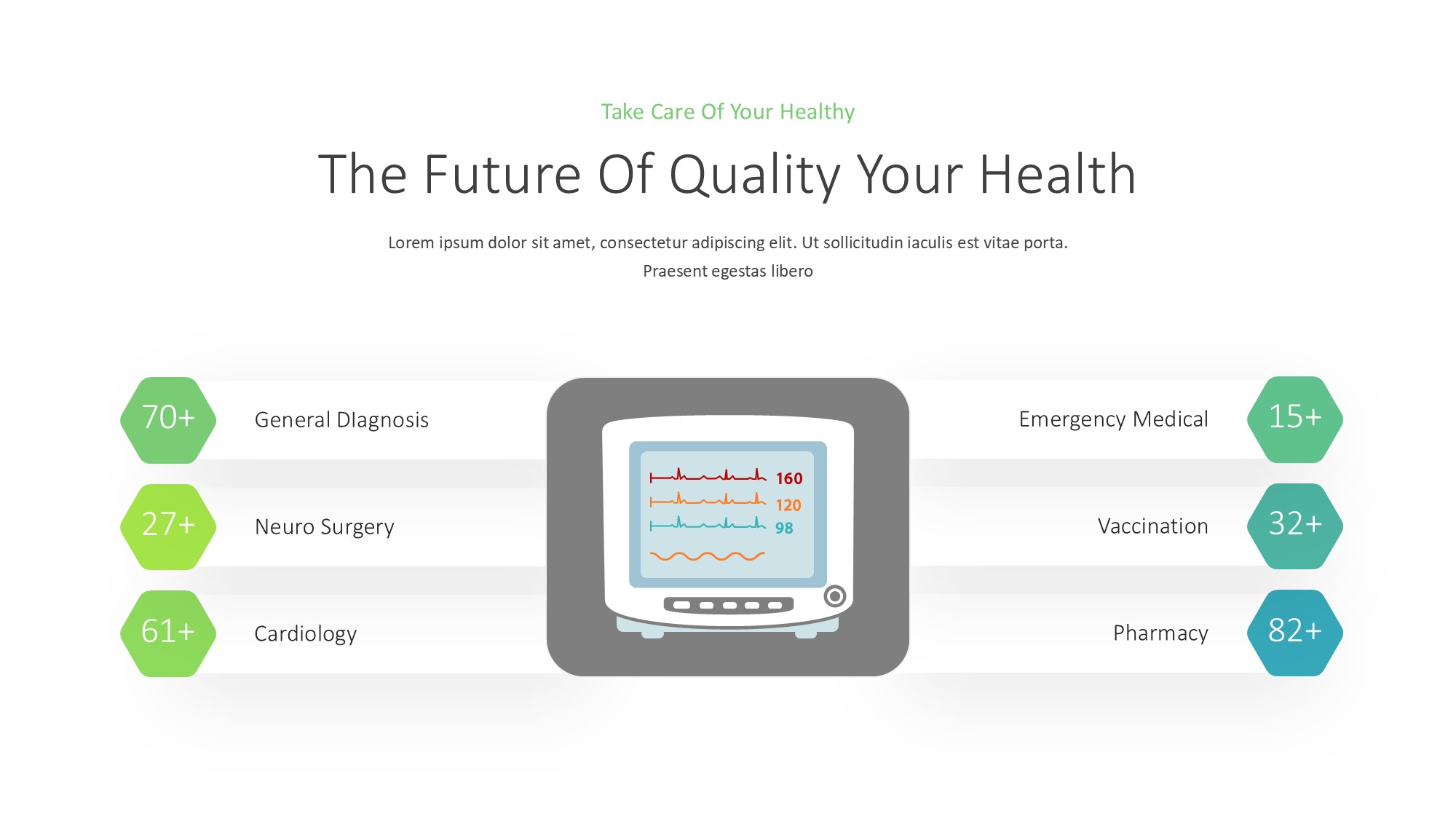 Take Care Of Your Healthy

The Future Of Quality Your Health

Lorem ipsum dolor sit amet, consectetur adipiscing elit. Ut sollicitudin iaculis est vitae porta. Praesent egestas libero

70+ General DIagnosis

27+ Neuro Surgery

61+ Cardiology

160
120
98

Emergency Medical 15+

Vaccination 32+

Pharmacy 82+